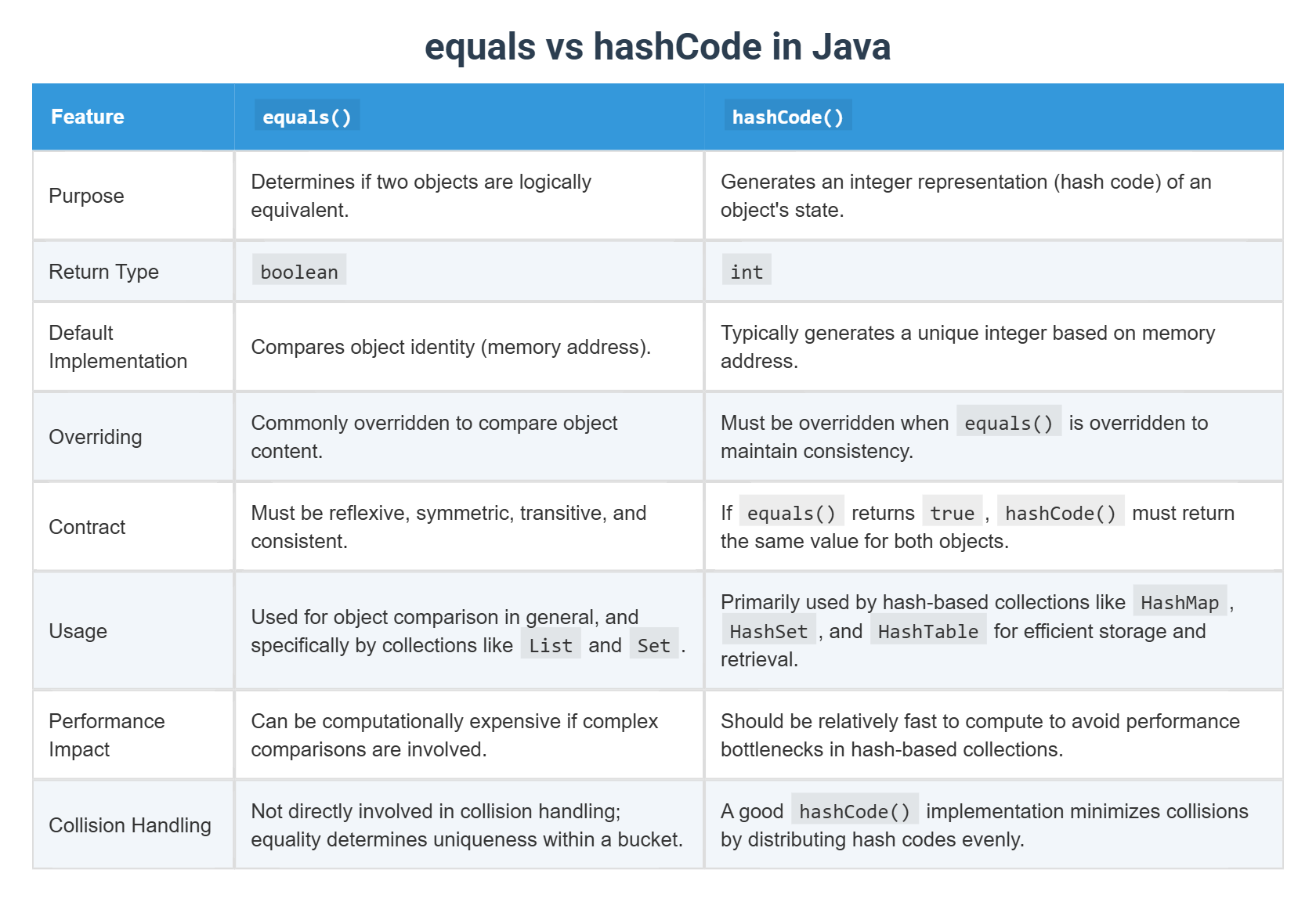 equals vs hashCode in Java

| Feature | equals() | hashCode() |
|---|---|---|
| Purpose | Determines if two objects are logically equivalent. | Generates an integer representation (hash code) of an object's state. |
| Return Type | boolean | int |
| Default Implementation | Compares object identity (memory address). | Typically generates a unique integer based on memory address. |
| Overriding | Commonly overridden to compare object content. | Must be overridden when equals() is overridden to maintain consistency. |
| Contract | Must be reflexive, symmetric, transitive, and consistent. | If equals() returns true , hashCode() must return the same value for both objects. |
| Usage | Used for object comparison in general, and specifically by collections like List and Set . | Primarily used by hash-based collections like HashMap , HashSet , and HashTable for efficient storage and retrieval. |
| Performance Impact | Can be computationally expensive if complex comparisons are involved. | Should be relatively fast to compute to avoid performance bottlenecks in hash-based collections. |
| Collision Handling | Not directly involved in collision handling; equality determines uniqueness within a bucket. | A good hashCode() implementation minimizes collisions by distributing hash codes evenly. |